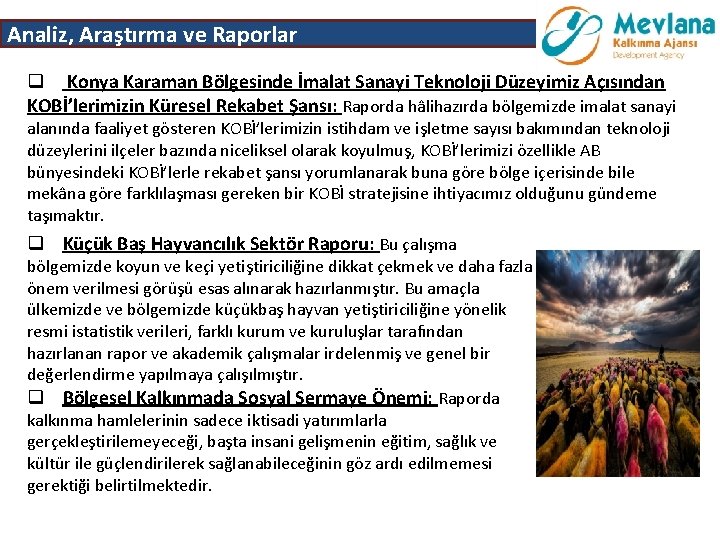 Analiz, Araştırma ve Raporlar

Mevlana
Kalkınma Ajansı
Development Agency

❑ Konya Karaman Bölgesinde İmalat Sanayi Teknoloji Düzeyimiz Açısından KOBİ'lerimizin Küresel Rekabet Şansı: Raporda hâlihazırda bölgemizde imalat sanayi alanında faaliyet gösteren KOBİ'lerimizin istihdam ve işletme sayısı bakımından teknoloji düzeylerini ilçeler bazında niceliksel olarak koyulmuş, KOBİ'lerimizi özellikle AB bünyesindeki KOBİ'lerle rekabet şansı yorumlanarak buna göre bölge içerisinde bile mekâna göre farklılaşması gereken bir KOBİ stratejisine ihtiyacımız olduğunu gündeme taşımaktır.

❑ Küçük Baş Hayvancılık Sektör Raporu: Bu çalışma bölgemizde koyun ve keçi yetiştiriciliğine dikkat çekmek ve daha fazla önem verilmesi görüşü esas alınarak hazırlanmıştır. Bu amaçla ülkemizde ve bölgemizde küçükbaş hayvan yetiştiriciliğine yönelik resmi istatistik verileri, farklı kurum ve kuruluşlar tarafından hazırlanan rapor ve akademik çalışmalar irdelenmiş ve genel bir değerlendirme yapılmaya çalışılmıştır.

❑ Bölgesel Kalkınmada Sosyal Sermaye Önemi: Raporda kalkınma hamlelerinin sadece iktisadi yatırımlarla gerçekleştirilemeyeceği, başta insani gelişmenin eğitim, sağlık ve kültür ile güçlendirilerek sağlanabileceğinin göz ardı edilmemesi gerektiği belirtilmektedir.